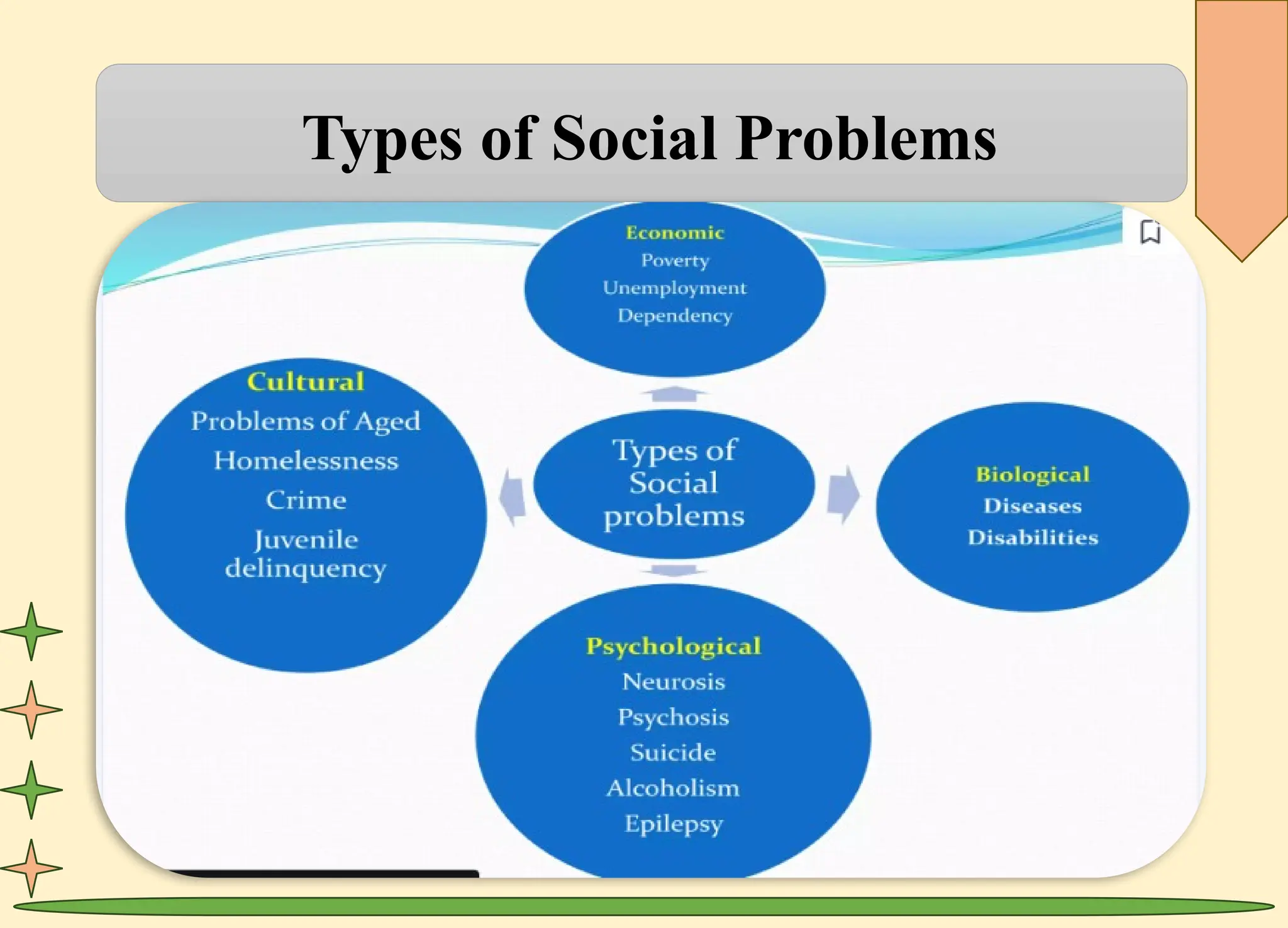 Types of Social Problems

Economic
Poverty
Unemployment
Dependency

Cultural
Problems of Aged
Homelessness
Crime
Juvenile delinquency

Types of Social problems

Biological
Diseases
Disabilities

Psychological
Neurosis
Psychosis
Suicide
Alcoholism
Epilepsy